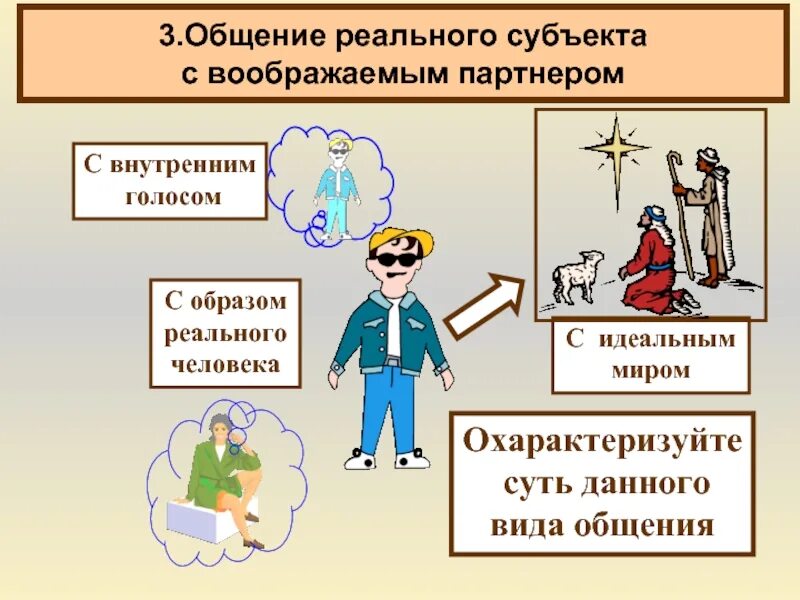 3.Общение реального субъекта с воображаемым партнером

С внутренним голосом

С образом реального человека

С идеальным миром

Охарактеризуйте суть данного вида общения